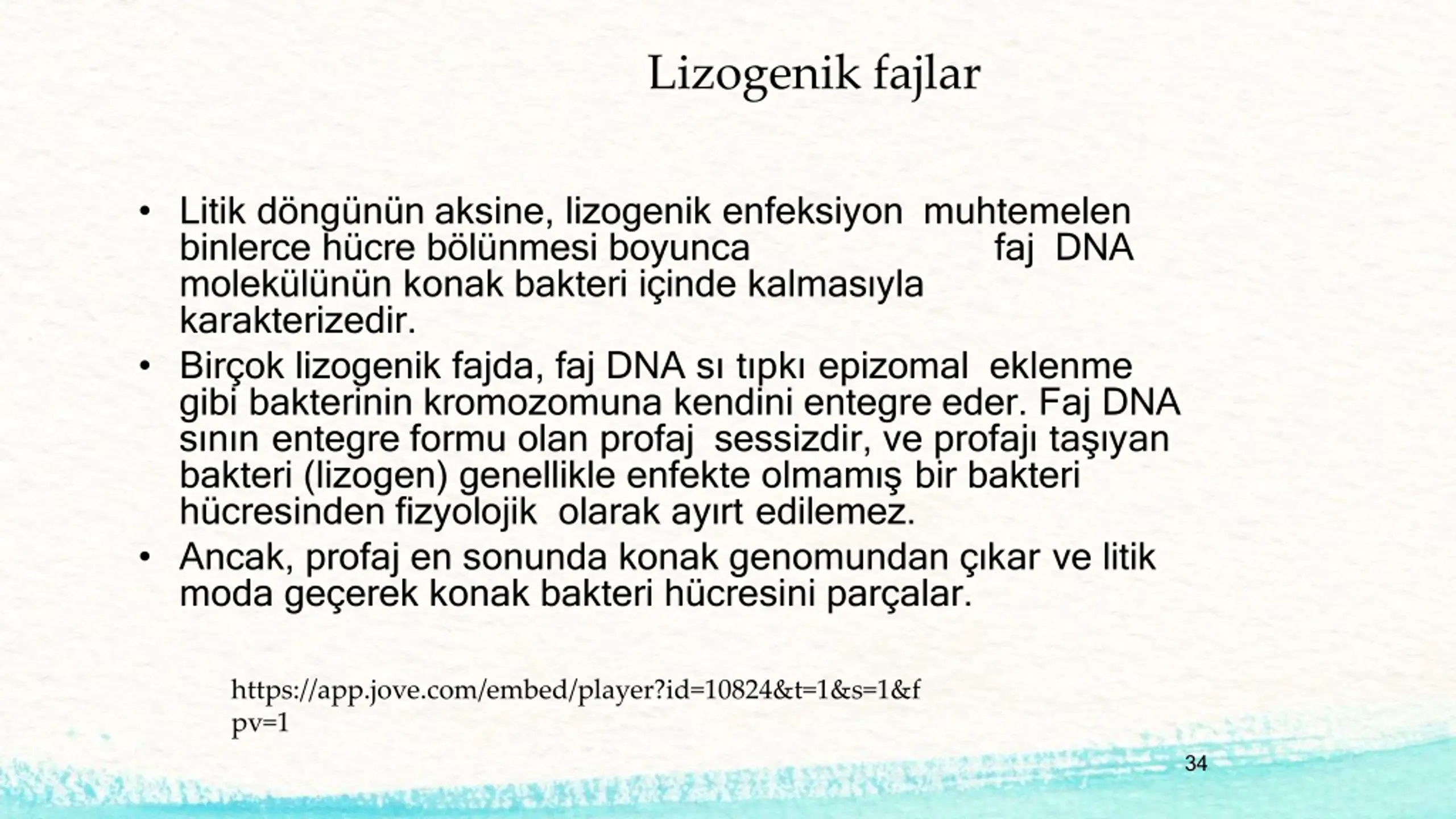 Lizogenik fajlar

• Litik döngünün aksine, lizogenik enfeksiyon muhtemelen binlerce hücre bölünmesi boyunca faj DNA molekülünün konak bakteri içinde kalmasıyla karakterizedir.
• Birçok lizogenik fajda, faj DNA sı tıpkı epizomal eklenme gibi bakterinin kromozomuna kendini entegre eder. Faj DNA sının entegre formu olan profaj sessizdir, ve profajı taşıyan bakteri (lizogen) genellikle enfekte olmamış bir bakteri hücresinden fizyolojik olarak ayırt edilemez.
• Ancak, profaj en sonunda konak genomundan çıkar ve litik moda geçerek konak bakteri hücresini parçalar.

https://app.jove.com/embed/player?id=10824&t=1&s=1&fpv=1

34